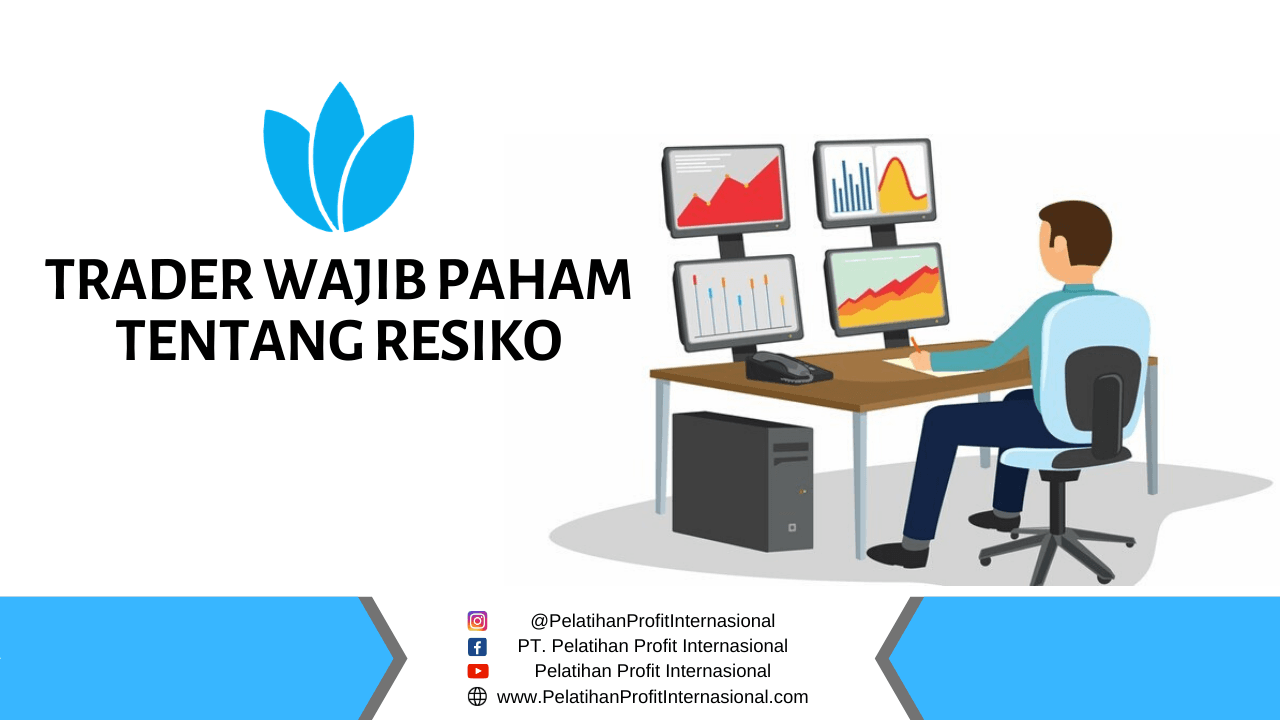 TRADER WAJIB PAHAM TENTANG RESIKO

@PelatihanProfitInternasional
PT. Pelatihan Profit Internasional
Pelatihan Profit Internasional
www.PelatihanProfitInternasional.com